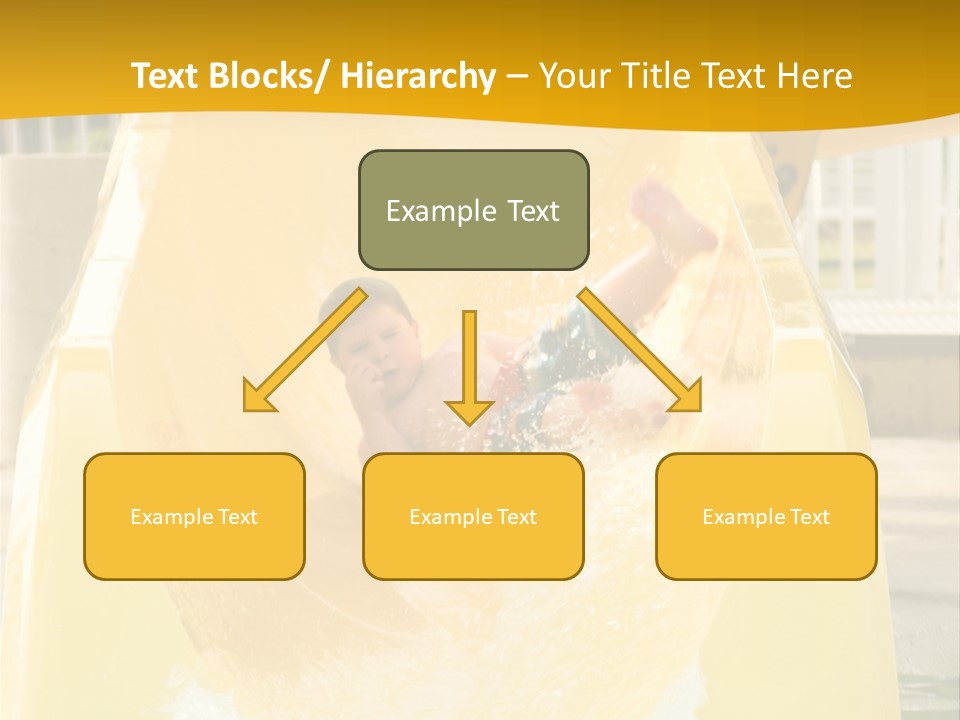 Text Blocks/ Hierarchy – Your Title Text Here

Example Text

Example Text

Example Text

Example Text